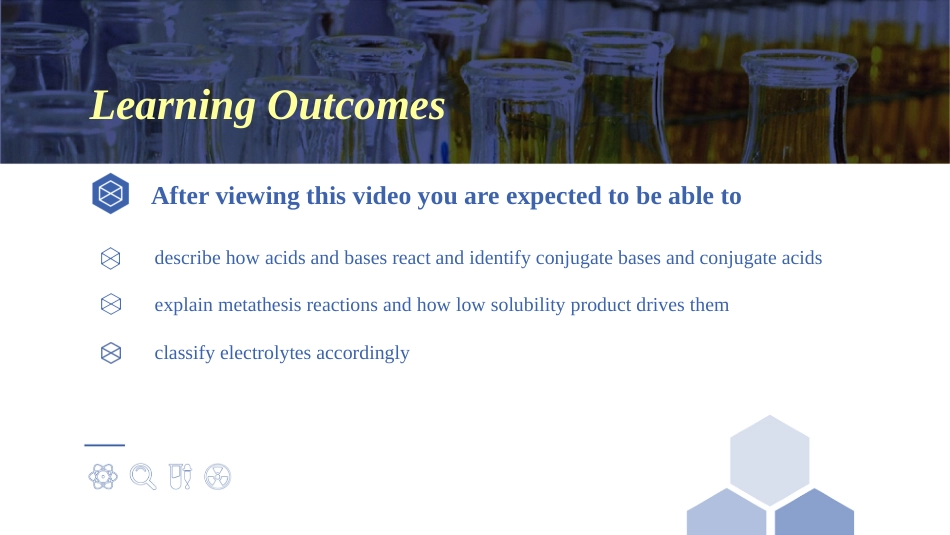 Learning Outcomes

After viewing this video you are expected to be able to

describe how acids and bases react and identify conjugate bases and conjugate acids

explain metathesis reactions and how low solubility product drives them

classify electrolytes accordingly